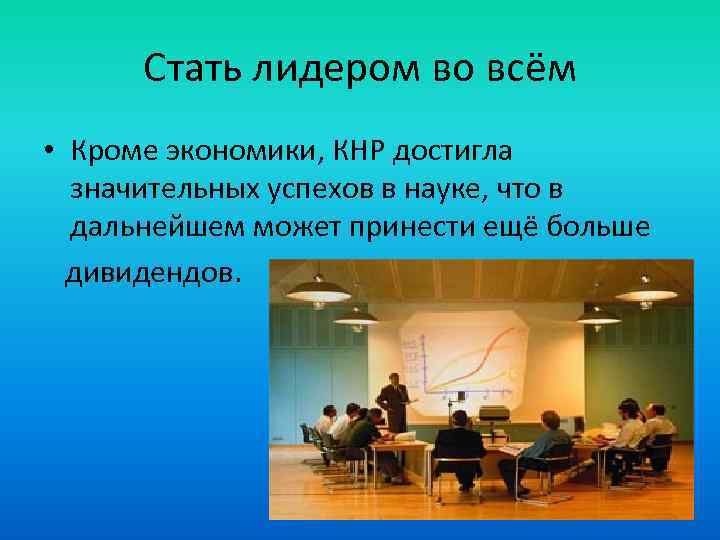 Стать лидером во всём

• Кроме экономики, КНР достигла значительных успехов в науке, что в дальнейшем может принести ещё больше дивидендов.